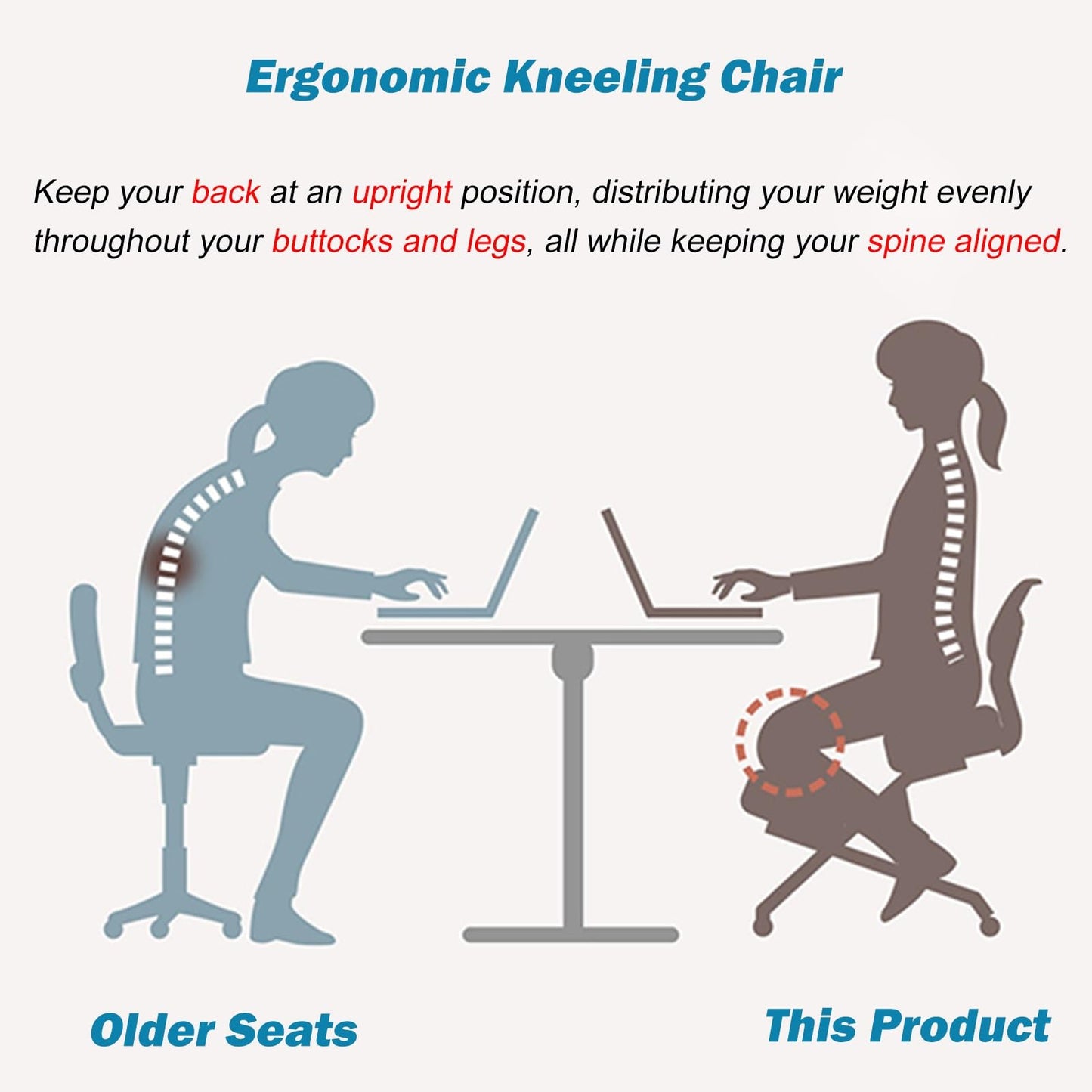 Ergonomic Kneeling Chair

Keep your back at an upright position, distributing your weight evenly throughout your buttocks and legs, all while keeping your spine aligned.

Older Seats

This Product